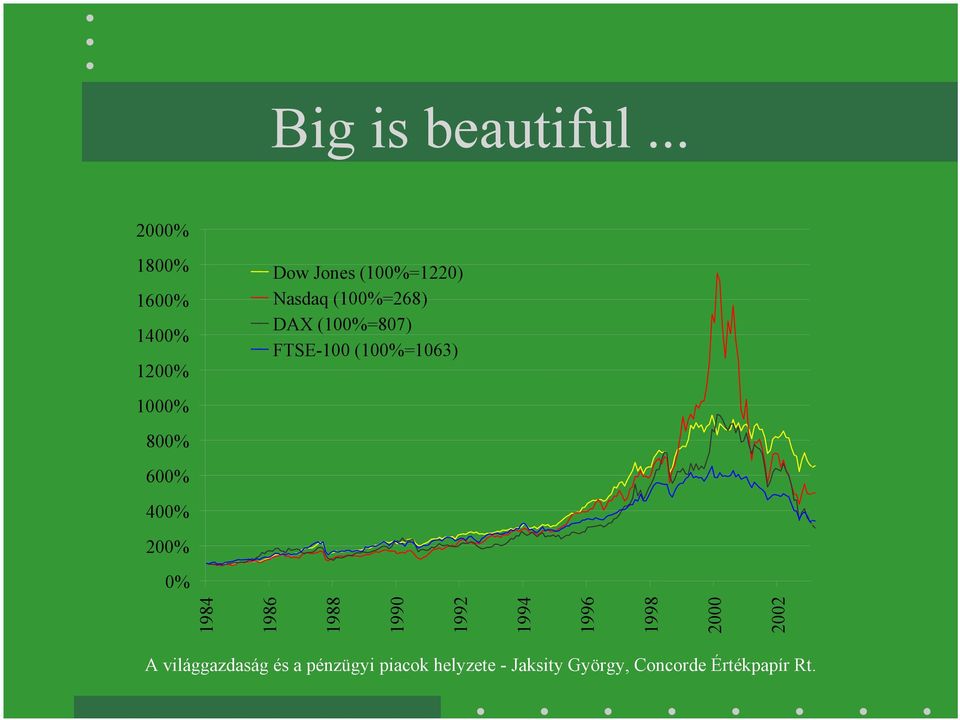 Big is beautiful ...

2000%
1800%
1600%
1400%
1200%
1000%
800%
600%
400%
200%
0%

Dow Jones (100%=1220)
Nasdaq (100%=268)
DAX (100%=807)
FTSE-100 (100%=1063)

1984
1986
1988
1990
1992
1994
1996
1998
2000
2002

A világgazdaság és a pénzügyi piacok helyzete - Jaksity György, Concorde Értékpapír Rt.